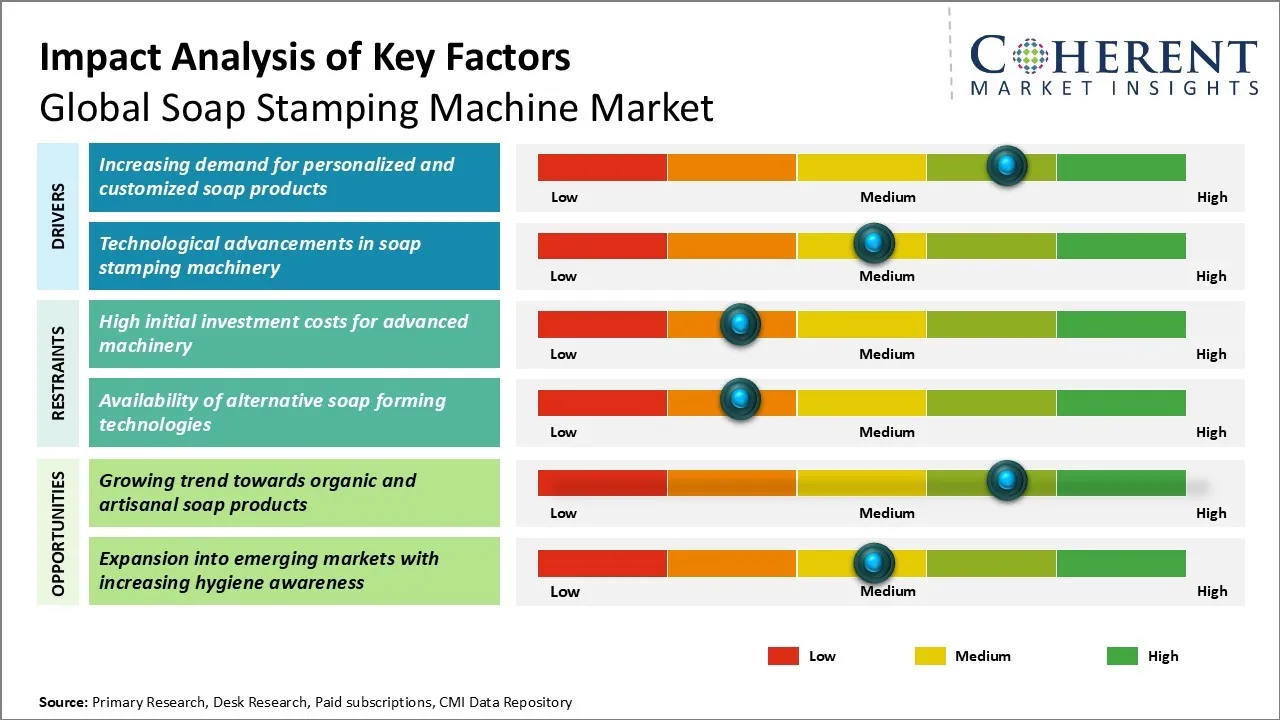 Impact Analysis of Key Factors
Global Soap Stamping Machine Market

COHERENT
MARKET INSIGHTS

DRIVERS

Increasing demand for personalized and customized soap products
Low Medium High

Technological advancements in soap stamping machinery
Low Medium High

RESTRAINTS

High initial investment costs for advanced machinery
Low Medium High

Availability of alternative soap forming technologies
Low Medium High

OPPORTUNITIES

Growing trend towards organic and artisanal soap products
Low Medium High

Expansion into emerging markets with increasing hygiene awareness
Low Medium High

Low Medium High

Source: Primary Research, Desk Research, Paid subscriptions, CMI Data Repository